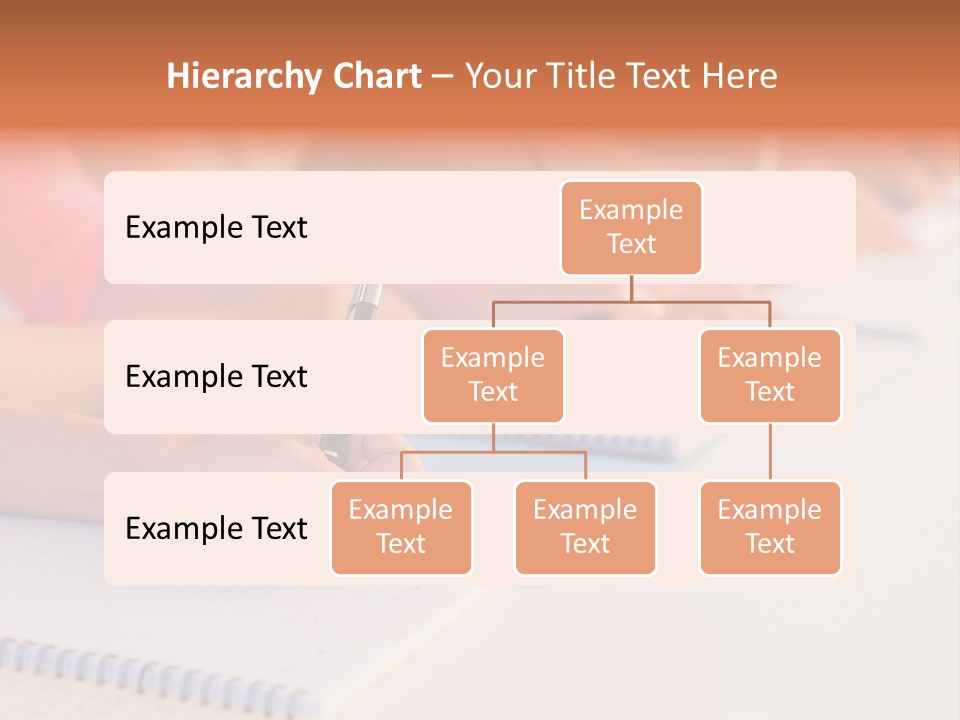 Hierarchy Chart – Your Title Text Here

Example Text

Example Text

Example Text

Example Text

Example Text

Example Text

Example Text

Example Text

Example Text